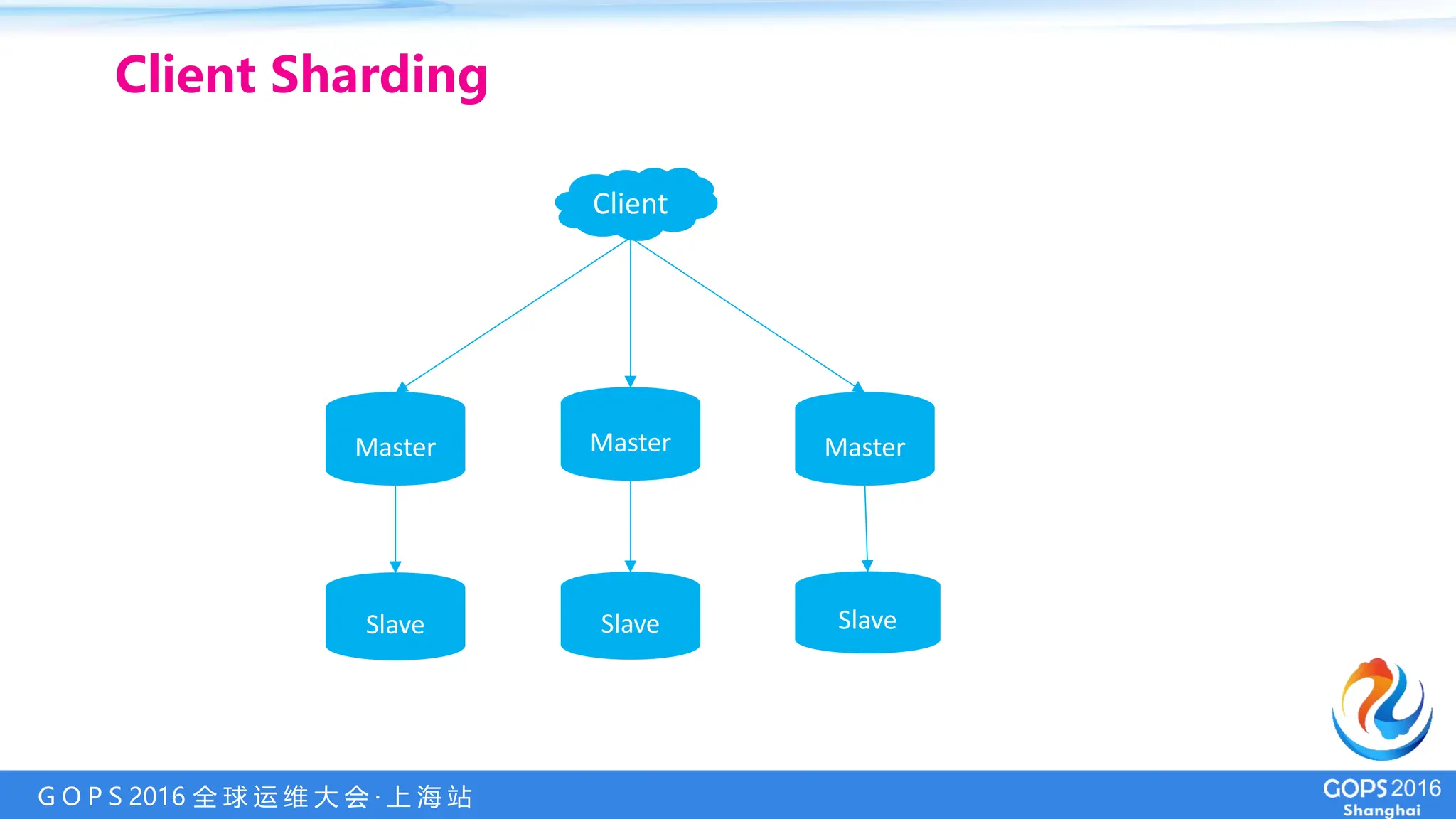 Client Sharding

Client

Master

Master

Master

Slave

Slave

Slave

GOPS 2016 全球运维大会·上海站

GOPS 2016
Shanghai